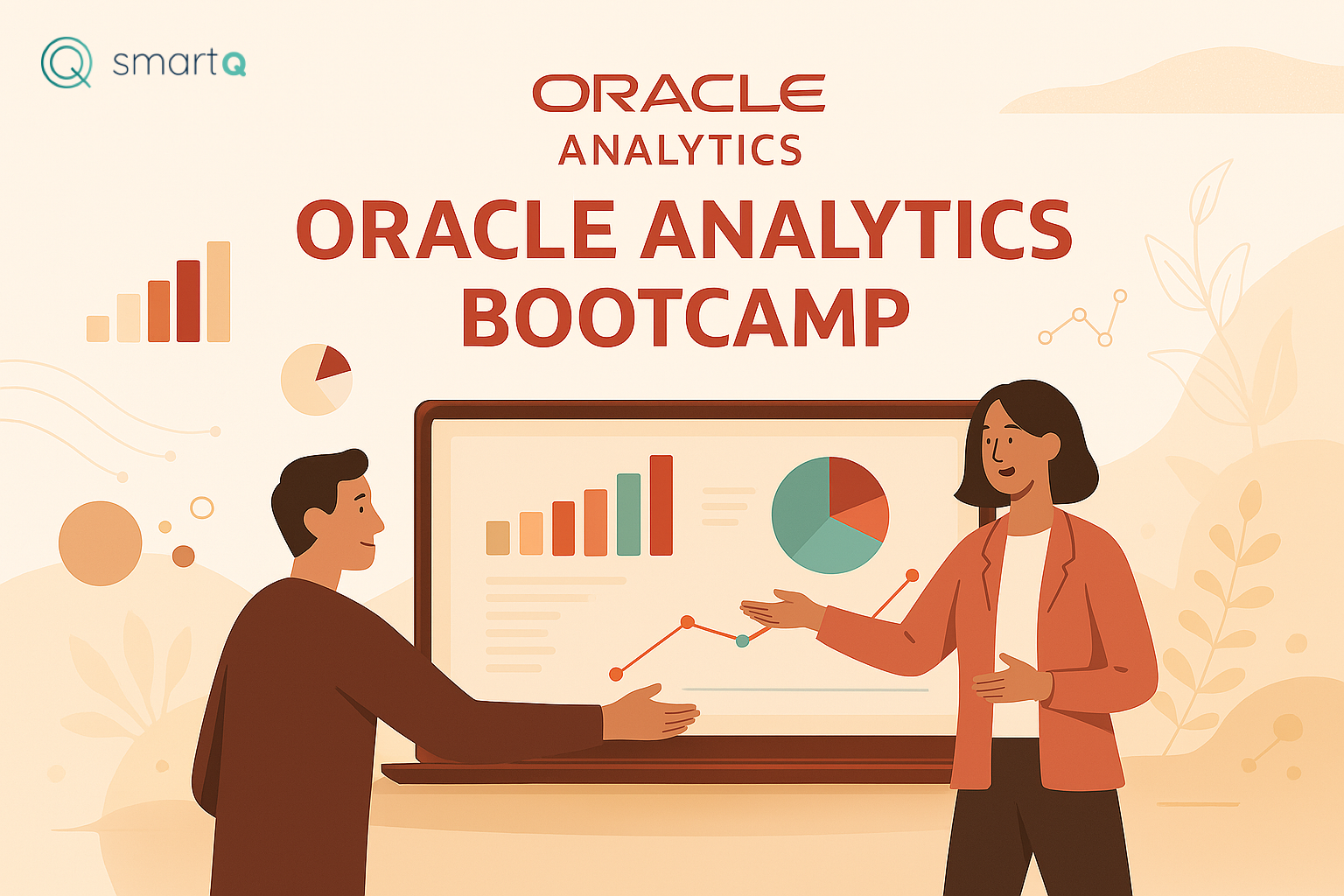 smartQ

ORACLE
ANALYTICS

ORACLE ANALYTICS BOOTCAMP